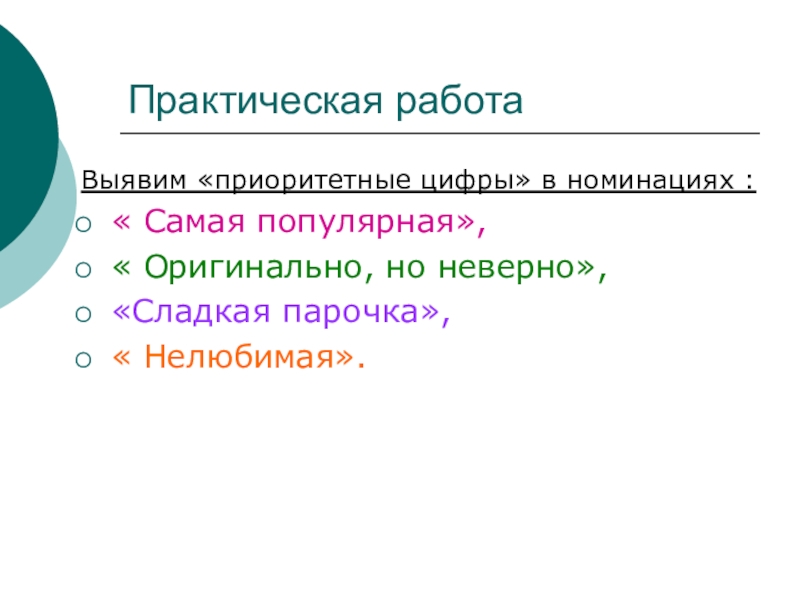 Практическая работа

Выявим «приоритетные цифры» в номинациях :

« Самая популярная»,
« Оригинально, но неверно»,
«Сладкая парочка»,
« Нелюбимая».